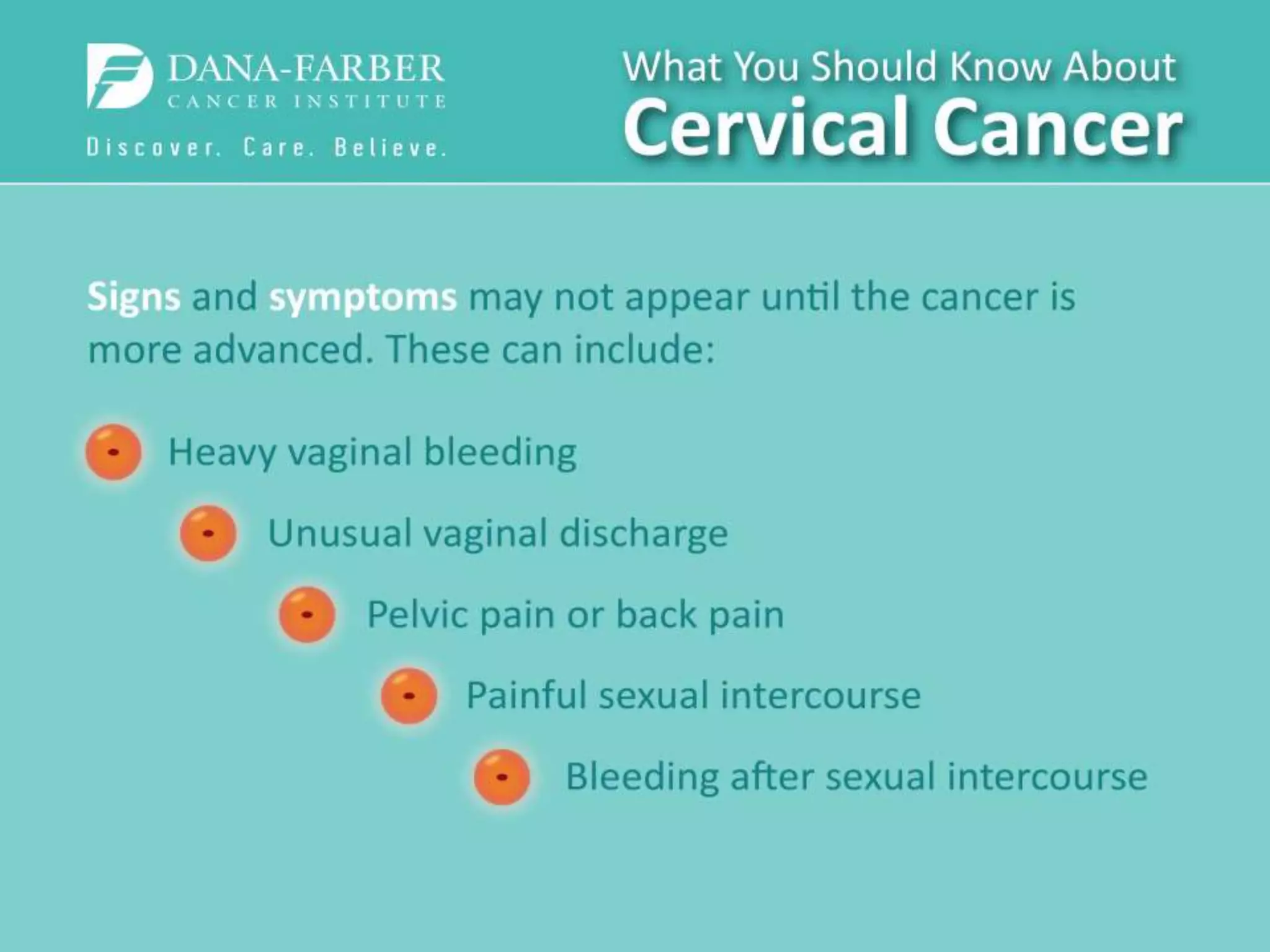 DANA-FARBER
CANCER INSTITUTE
Discover. Care. Believe.

What You Should Know About
Cervical Cancer

Signs and symptoms may not appear until the cancer is more advanced. These can include:

Heavy vaginal bleeding

Unusual vaginal discharge

Pelvic pain or back pain

Painful sexual intercourse

Bleeding after sexual intercourse